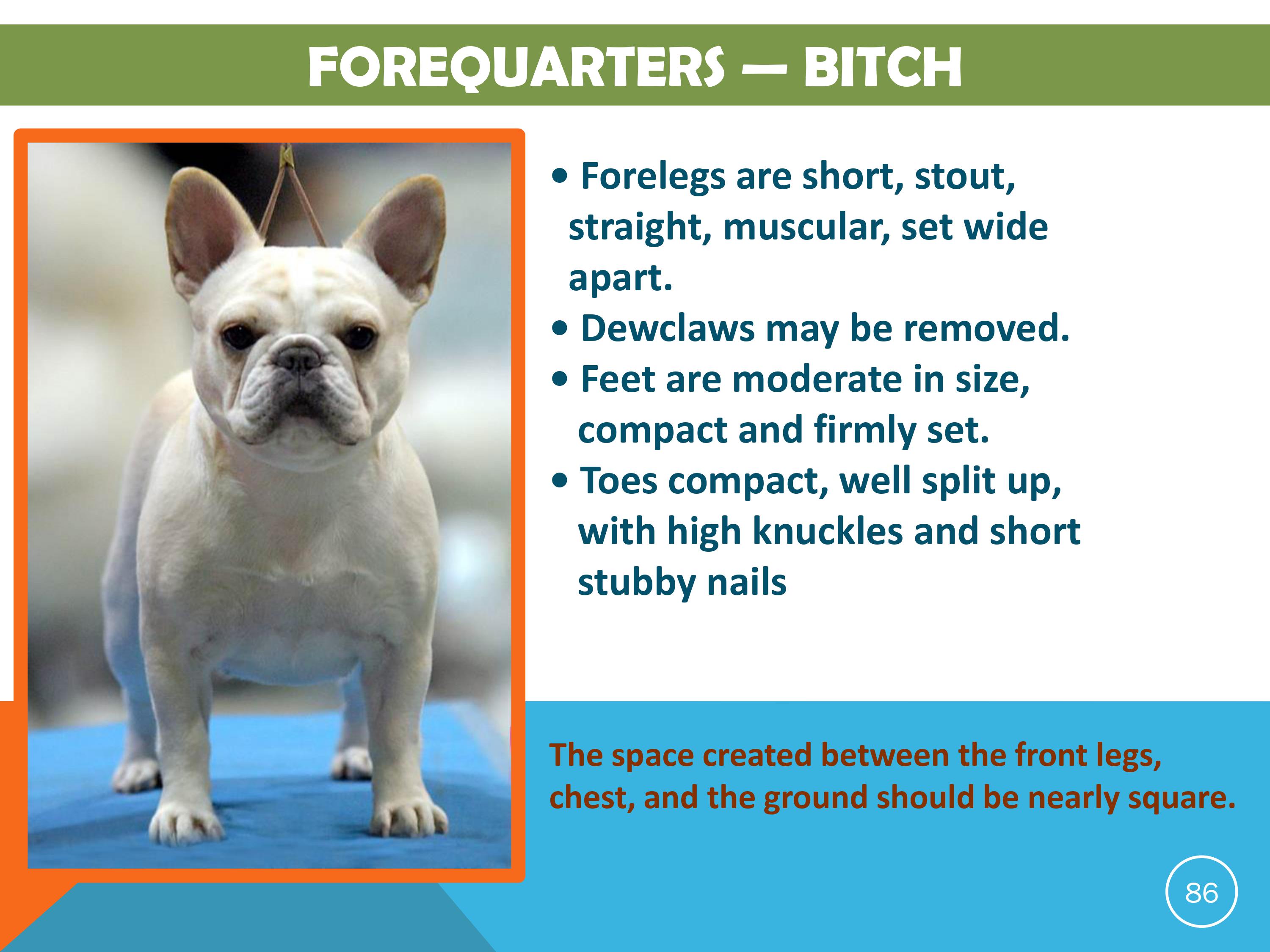 FOREQUARTERS — BITCH

• Forelegs are short, stout, straight, muscular, set wide apart.
• Dewclaws may be removed.
• Feet are moderate in size, compact and firmly set.
• Toes compact, well split up, with high knuckles and short stubby nails

The space created between the front legs, chest, and the ground should be nearly square.

86